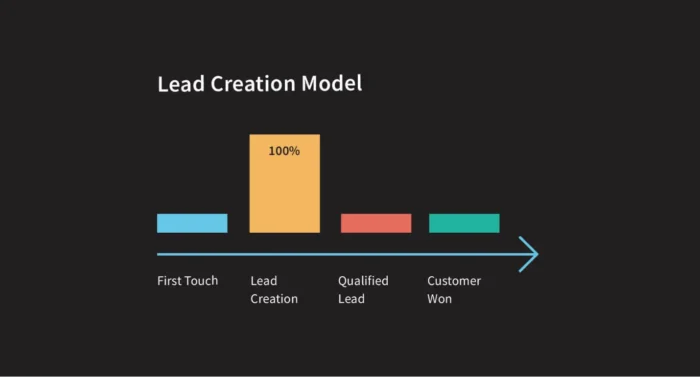 Lead Creation Model

100%

First Touch

Lead Creation

Qualified Lead

Customer Won